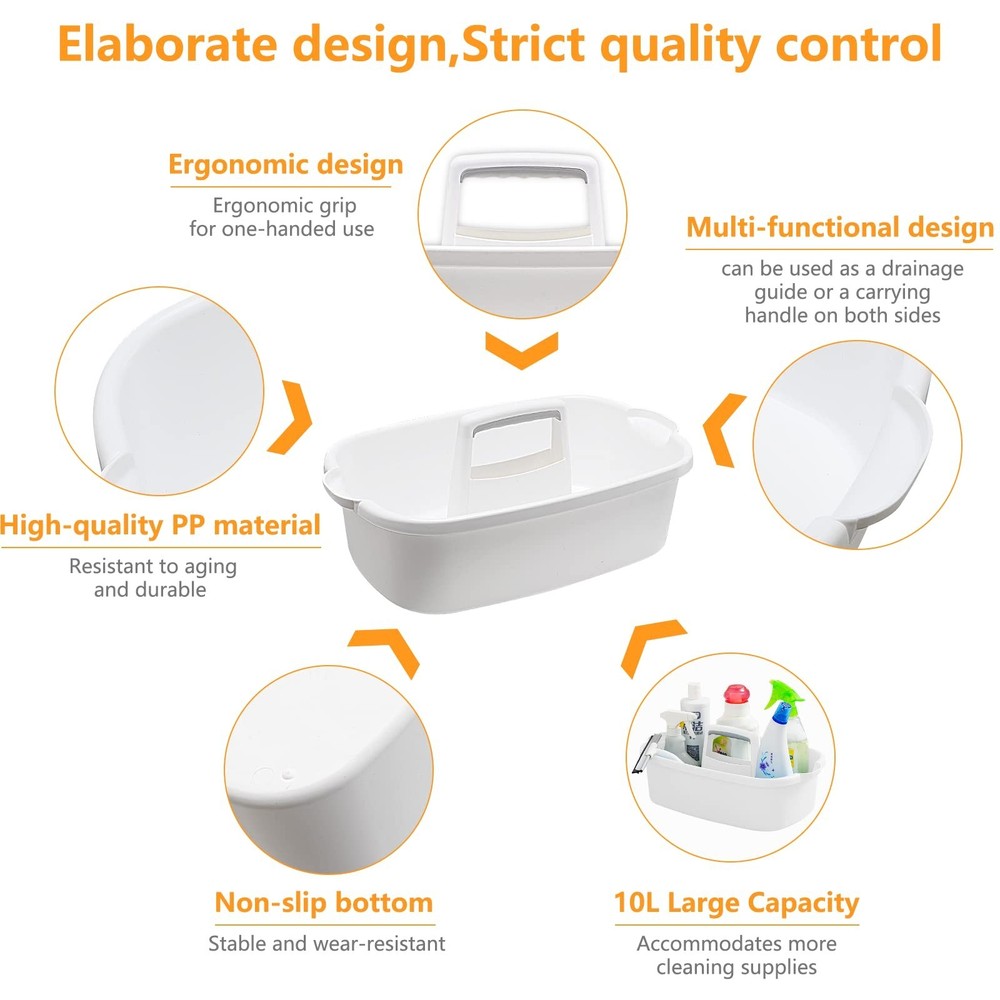 Elaborate design,Strict quality control

Ergonomic design
Ergonomic grip for one-handed use

Multi-functional design
can be used as a drainage guide or a carrying handle on both sides

High-quality PP material
Resistant to aging and durable

Non-slip bottom
Stable and wear-resistant

10L Large Capacity
Accommodates more cleaning supplies